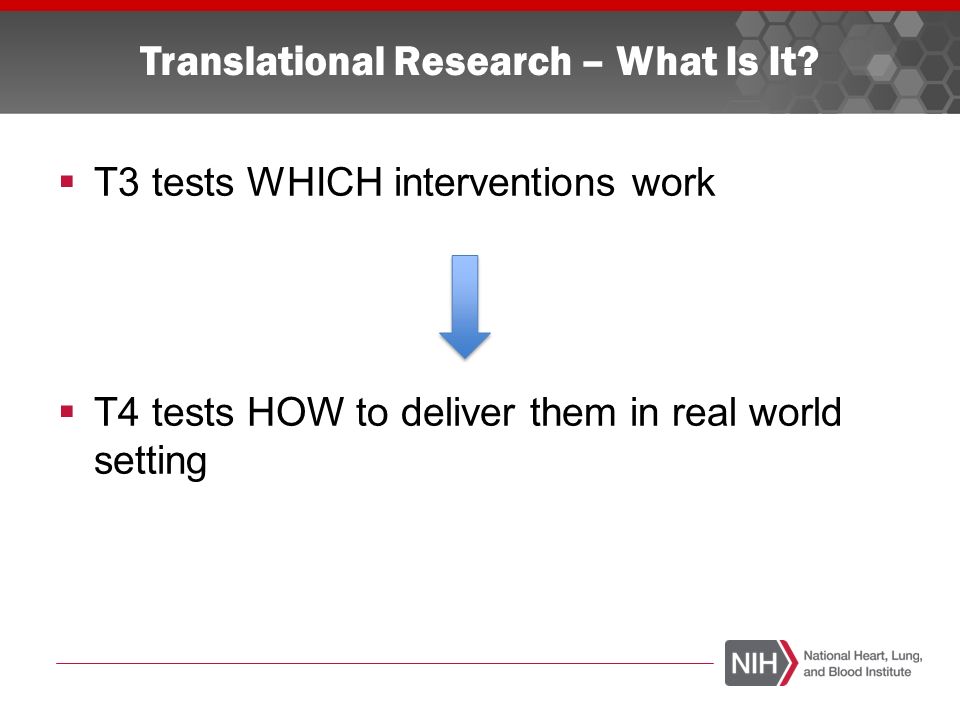 Translational Research – What Is It?

▪ T3 tests WHICH interventions work

▪ T4 tests HOW to deliver them in real world setting

NIH National Heart, Lung, and Blood Institute